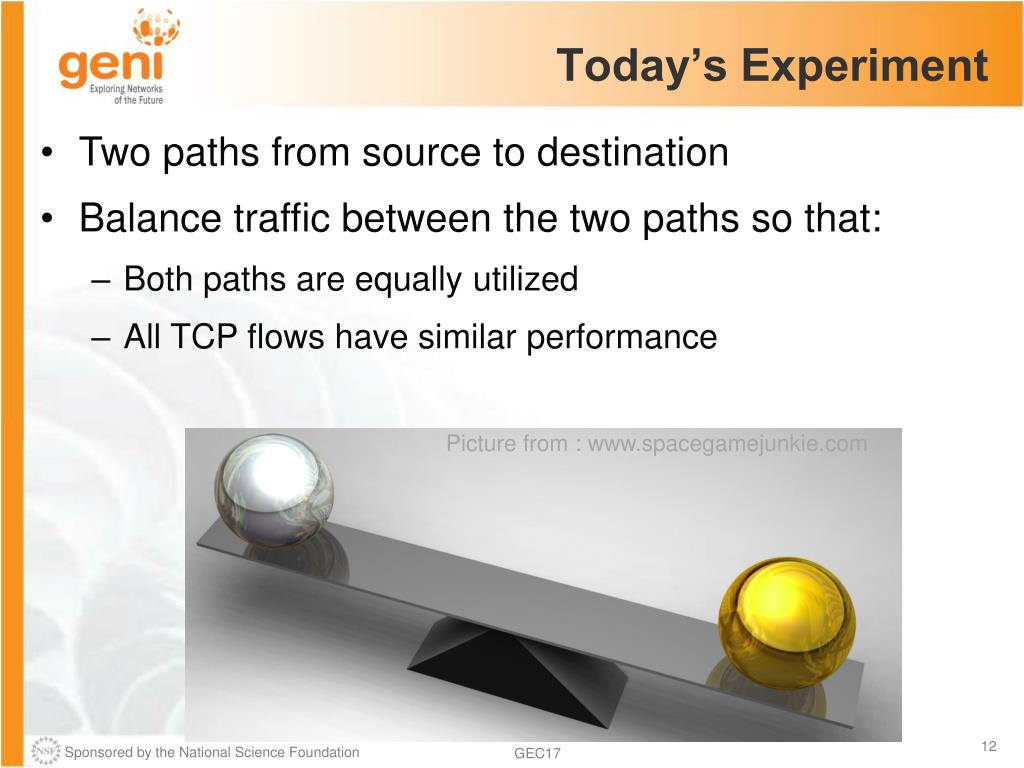 geni
Exploring Networks of the Future

Today's Experiment

• Two paths from source to destination
• Balance traffic between the two paths so that:
– Both paths are equally utilized
– All TCP flows have similar performance

Picture from : www.spacegamejunkie.com

NSF Sponsored by the National Science Foundation
GEC17
12